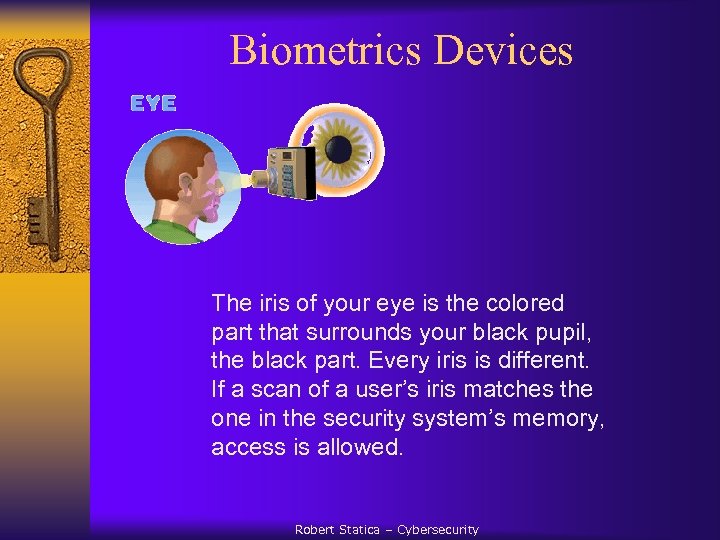 Biometrics Devices

EYE

The iris of your eye is the colored part that surrounds your black pupil, the black part. Every iris is different. If a scan of a user's iris matches the one in the security system's memory, access is allowed.

Robert Statica – Cybersecurity